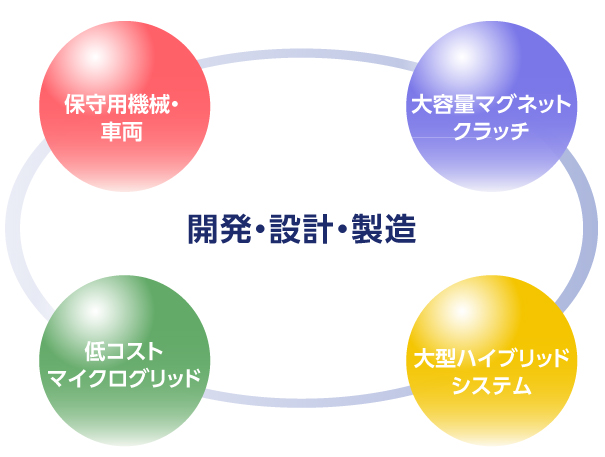 保守用機械・車両

大容量マグネットクラッチ

開発・設計・製造

低コストマイクログリッド

大型ハイブリッドシステム